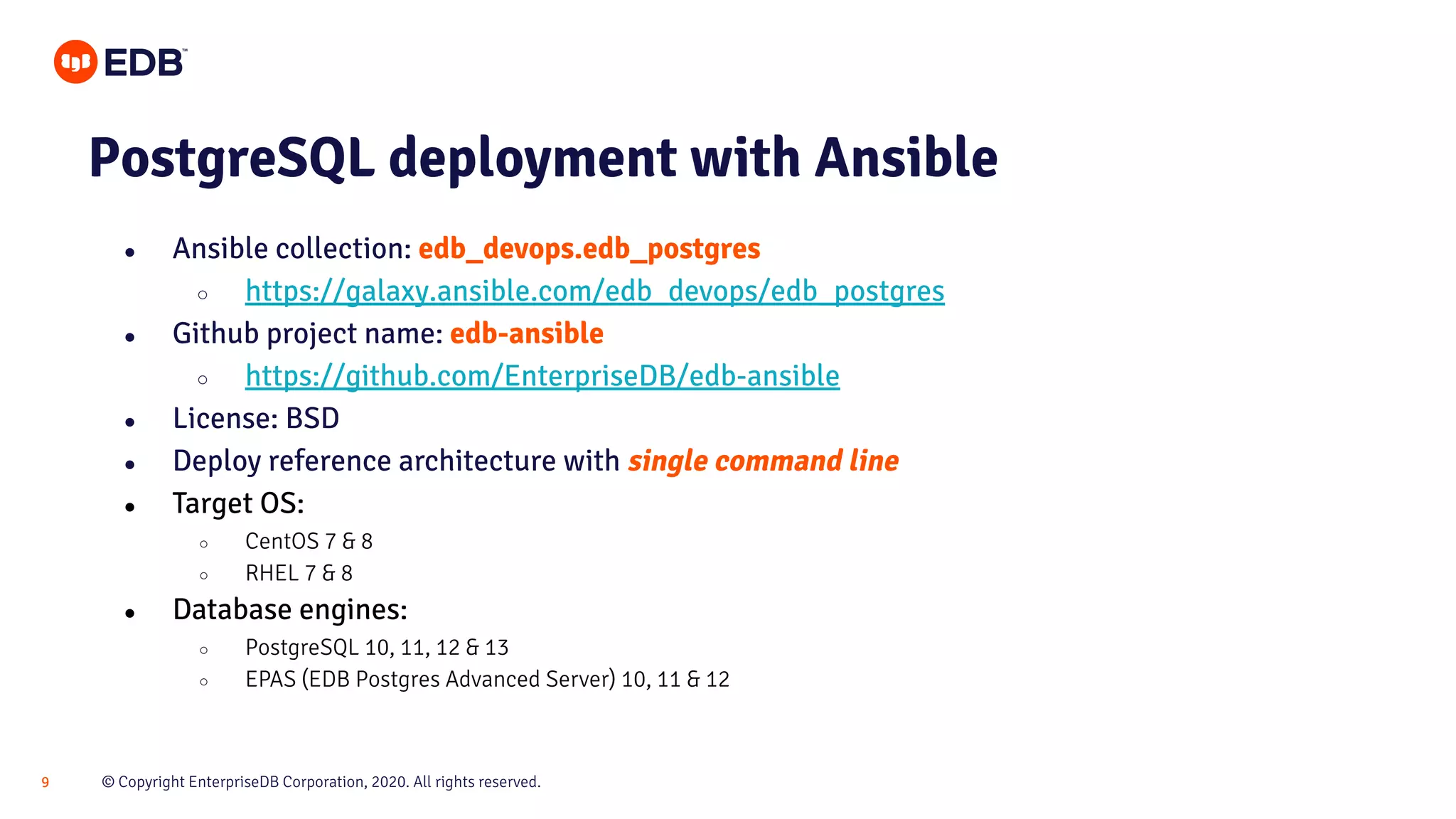 EDB™

PostgreSQL deployment with Ansible

- Ansible collection: edb_devops.edb_postgres
  - https://galaxy.ansible.com/edb_devops/edb_postgres
- Github project name: edb-ansible
  - https://github.com/EnterpriseDB/edb-ansible
- License: BSD
- Deploy reference architecture with single command line
- Target OS:
  - CentOS 7 & 8
  - RHEL 7 & 8
- Database engines:
  - PostgreSQL 10, 11, 12 & 13
  - EPAS (EDB Postgres Advanced Server) 10, 11 & 12

9 © Copyright EnterpriseDB Corporation, 2020. All rights reserved.